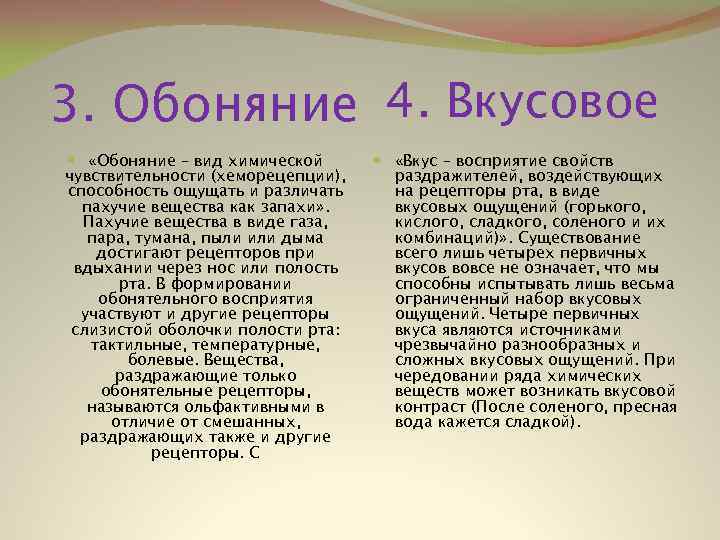 3. Обоняние

«Обоняние – вид химической чувствительности (хеморецепции), способность ощущать и различать пахучие вещества как запахи». Пахучие вещества в виде газа, пара, тумана, пыли или дыма достигают рецепторов при вдыхании через нос или полость рта. В формировании обонятельного восприятия участвуют и другие рецепторы слизистой оболочки полости рта: тактильные, температурные, болевые. Вещества, раздражающие только обонятельные рецепторы, называются ольфактивными в отличие от смешанных, раздражающих также и другие рецепторы. С

4. Вкусовое

«Вкус – восприятие свойств раздражителей, воздействующих на рецепторы рта, в виде вкусовых ощущений (горького, кислого, сладкого, соленого и их комбинаций)». Существование всего лишь четырех первичных вкусов вовсе не означает, что мы способны испытывать лишь весьма ограниченный набор вкусовых ощущений. Четыре первичных вкуса являются источниками чрезвычайно разнообразных и сложных вкусовых ощущений. При чередовании ряда химических веществ может возникать вкусовой контраст (После соленого, пресная вода кажется сладкой).